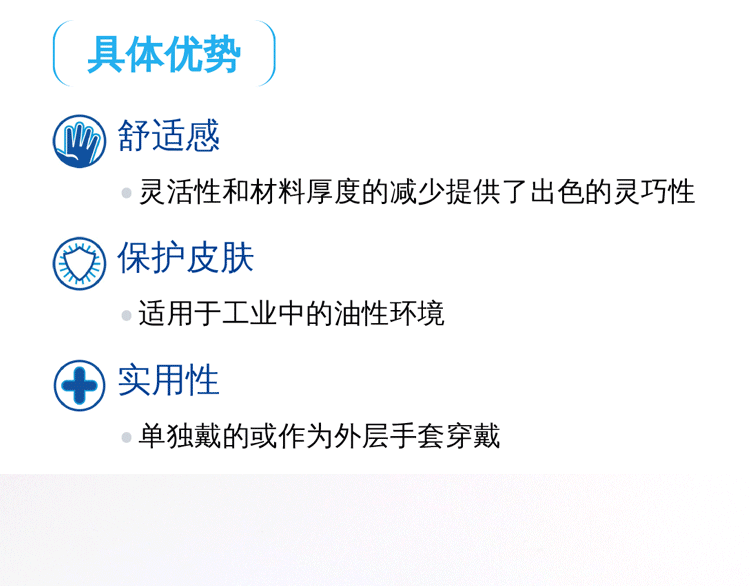 具体优势

舒适感

• 灵活性和材料厚度的减少提供了出色的灵巧性

保护皮肤

• 适用于工业中的油性环境

实用性

• 单独戴的或作为外层手套穿戴